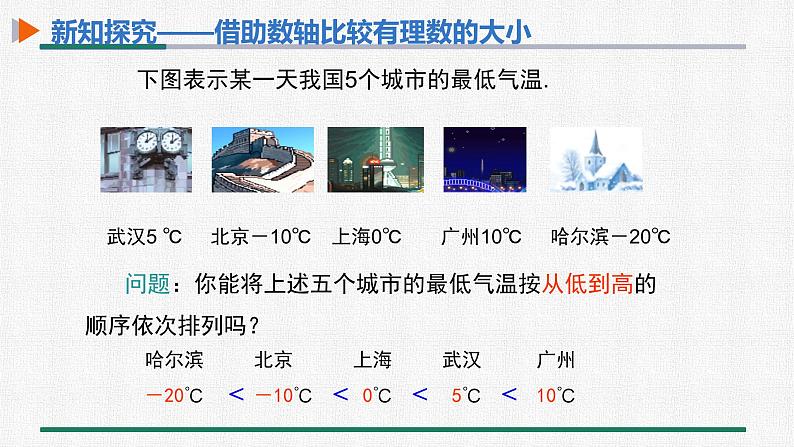 新知探究——借助数轴比较有理数的大小

下图表示某一天我国5个城市的最低气温.

武汉5 ℃ 北京－10℃ 上海0℃ 广州10℃ 哈尔滨－20℃

问题：你能将上述五个城市的最低气温按从低到高的顺序依次排列吗？

哈尔滨 北京 上海 武汉 广州

－20°C < －10°C < 0°C < 5°C < 10°C